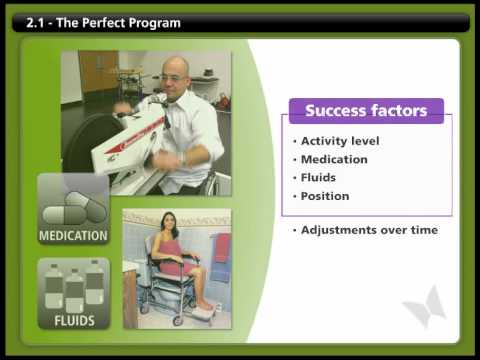 2.1 - The Perfect Program

MEDICATION

FLUIDS

Success factors

• Activity level
• Medication
• Fluids
• Position

• Adjustments over time